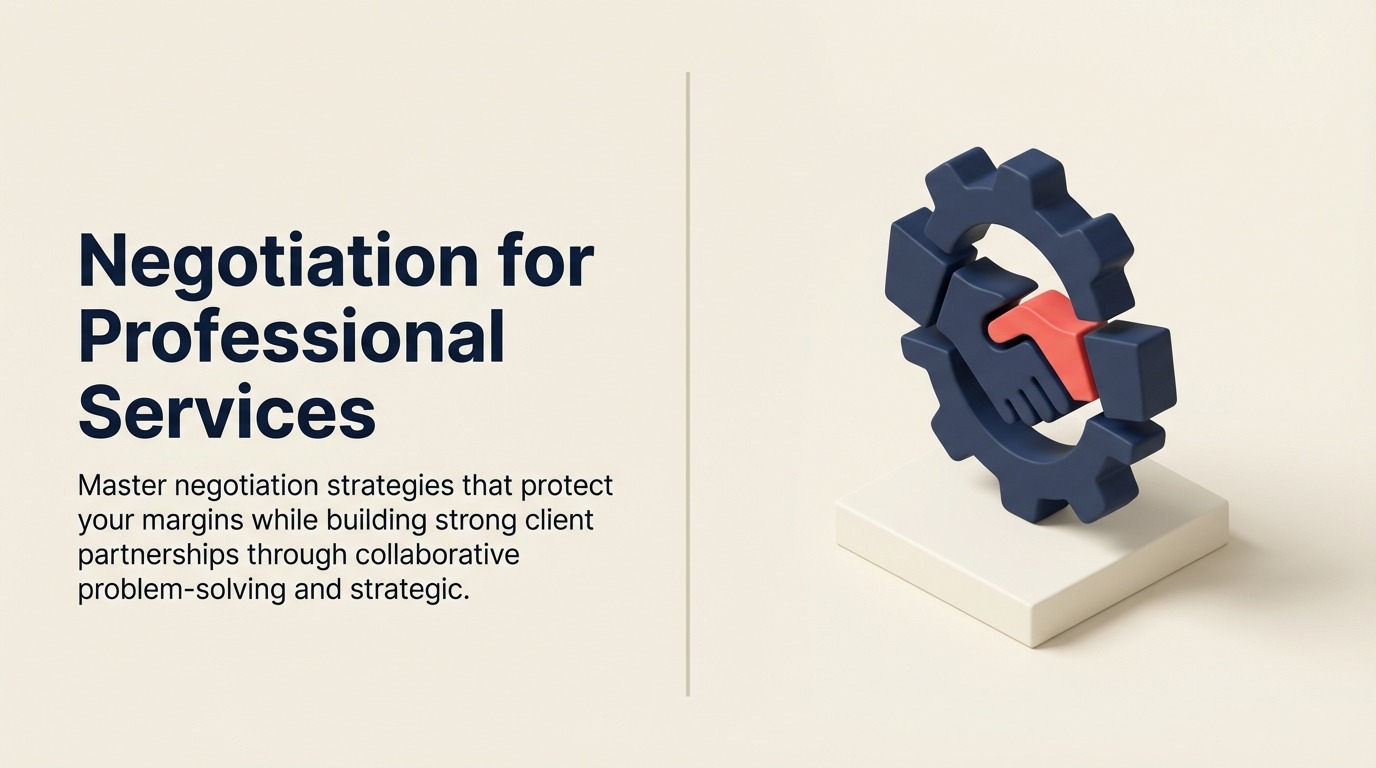 Negotiation for Professional Services

Master negotiation strategies that protect your margins while building strong client partnerships through collaborative problem-solving and strategic.